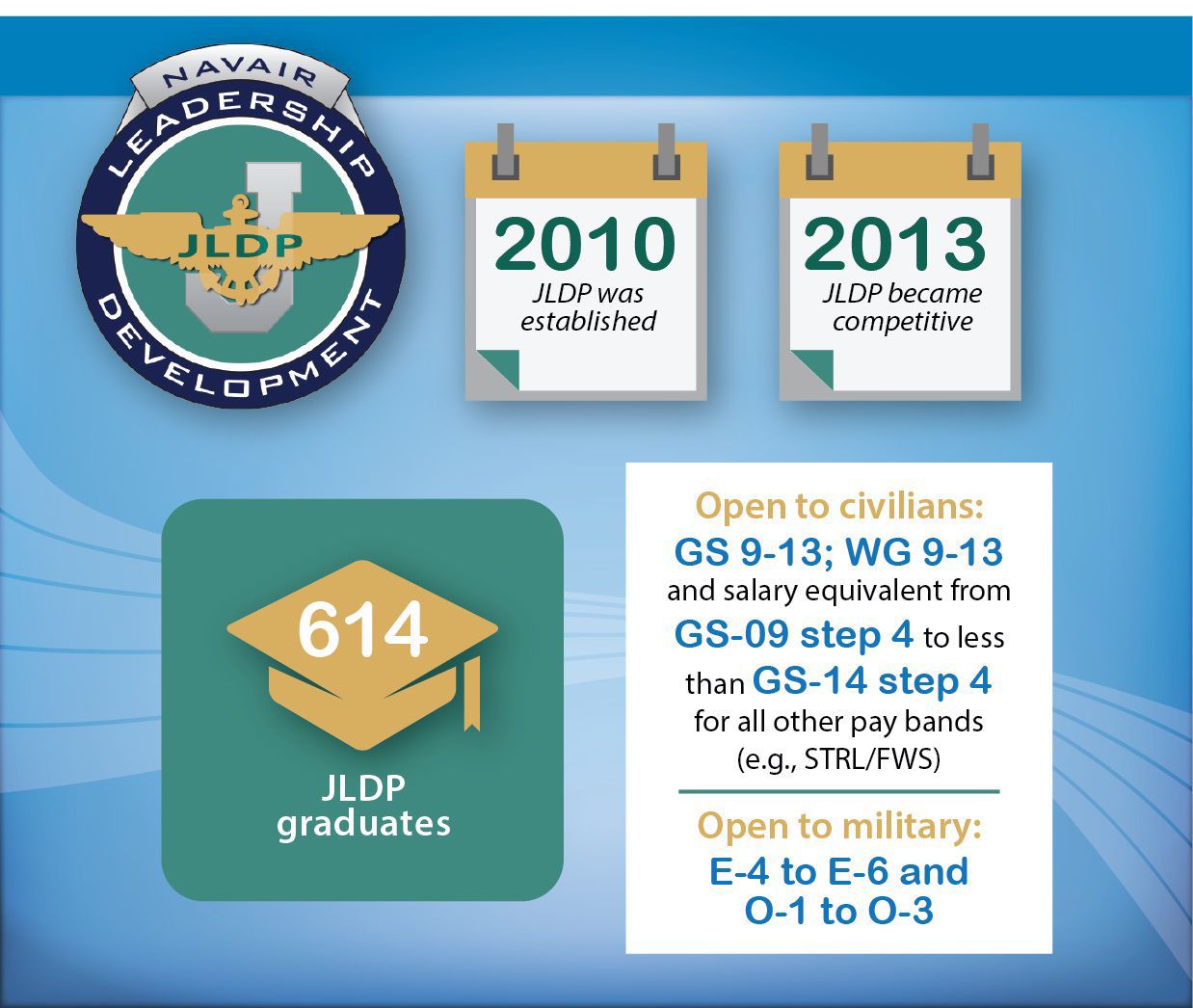 NAVAIR
LEADERSHIP
JLDP
DEVELOPMENT

2010
JLDP was established

2013
JLDP became competitive

614
JLDP graduates

Open to civilians:
GS 9-13; WG 9-13
and salary equivalent from GS-09 step 4 to less than GS-14 step 4 for all other pay bands (e.g., STRL/FWS)

Open to military:
E-4 to E-6 and O-1 to O-3